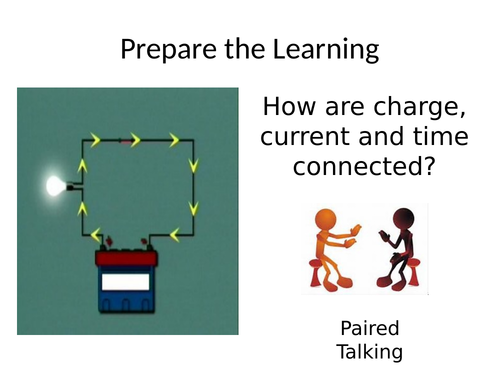 Prepare the Learning

How are charge, current and time connected?

Paired Talking